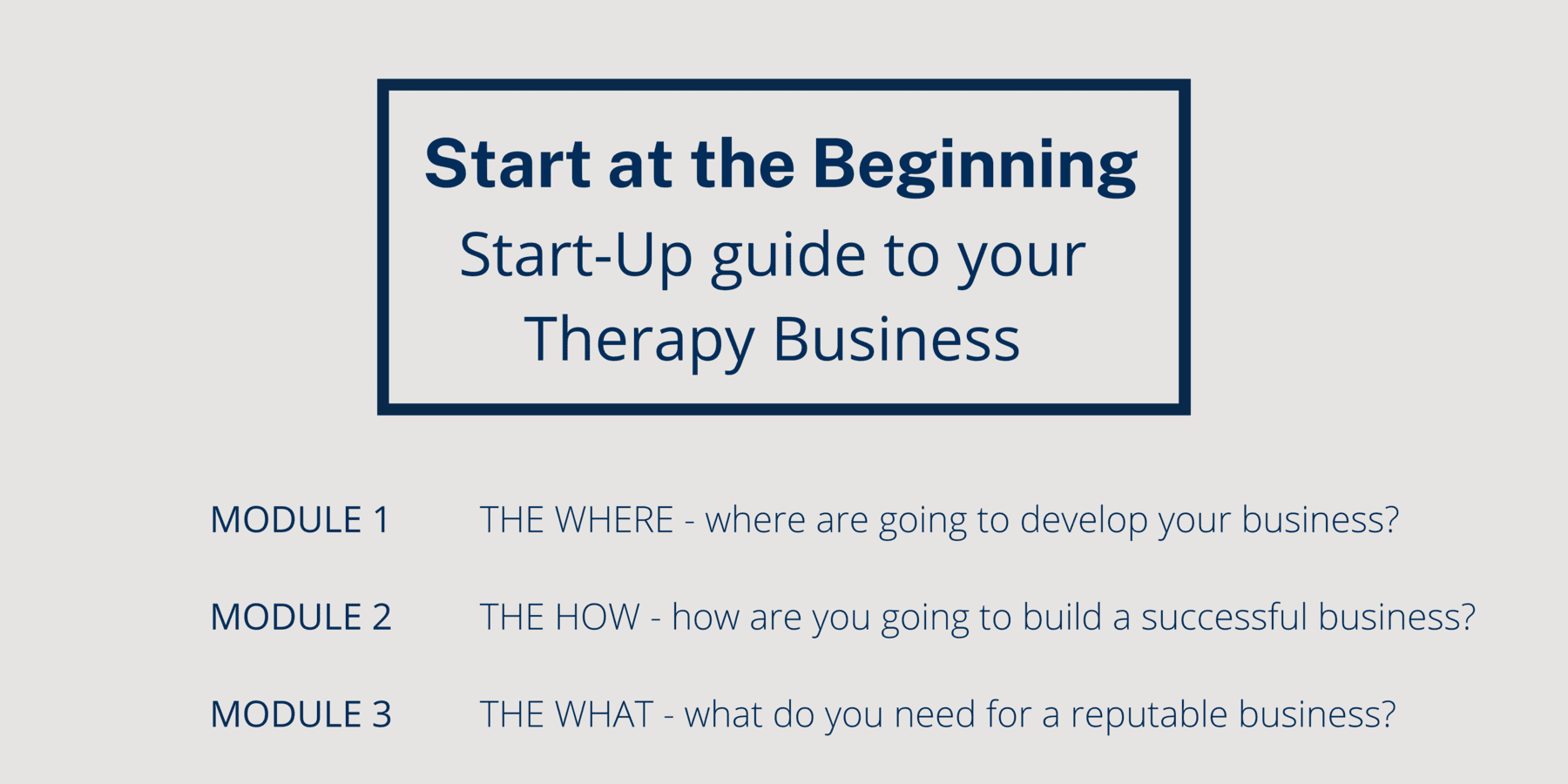 Start at the Beginning
Start-Up guide to your Therapy Business

MODULE 1 THE WHERE - where are going to develop your business?

MODULE 2 THE HOW - how are you going to build a successful business?

MODULE 3 THE WHAT - what do you need for a reputable business?